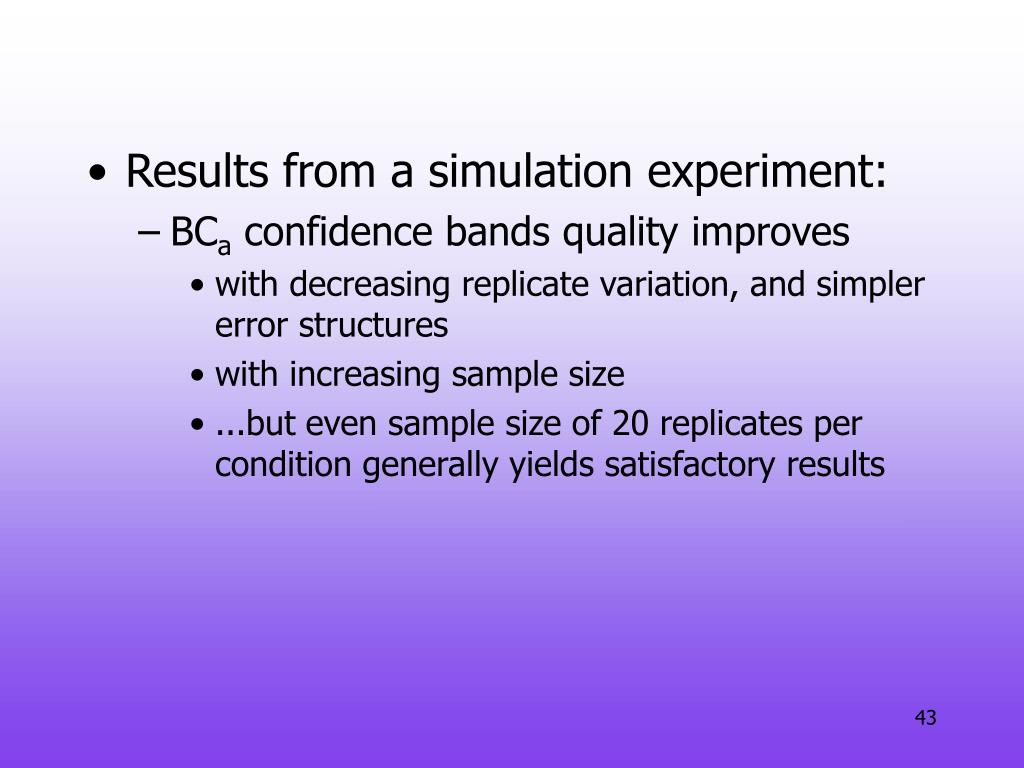 • Results from a simulation experiment:

– $BC_a$ confidence bands quality improves

• with decreasing replicate variation, and simpler error structures

• with increasing sample size

• ...but even sample size of 20 replicates per condition generally yields satisfactory results

43